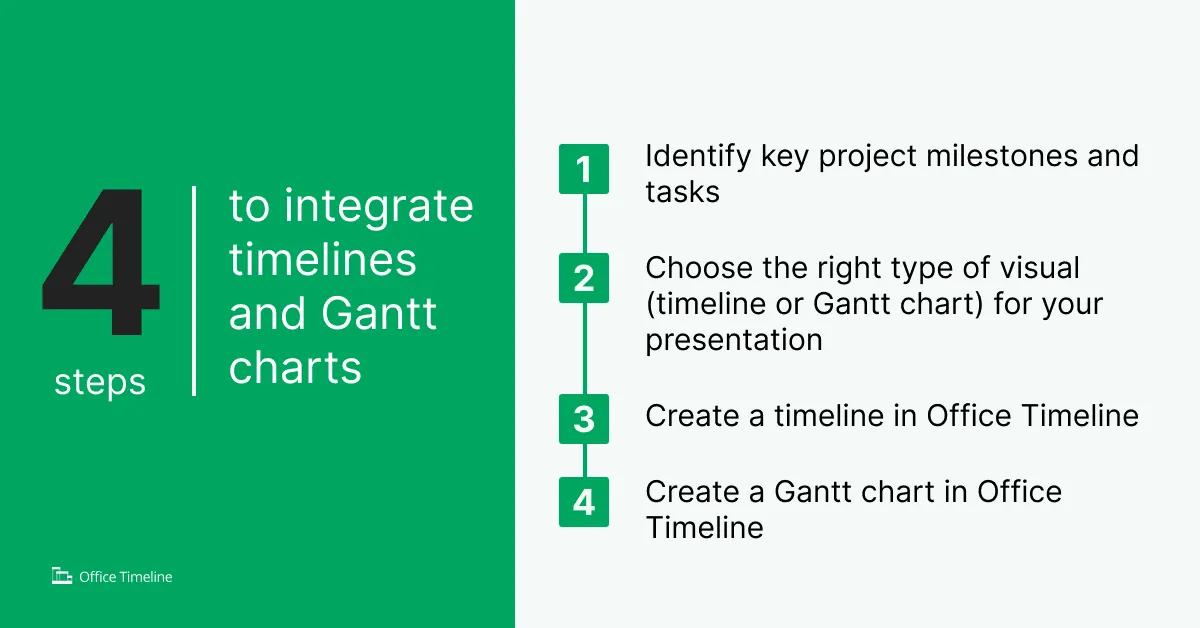 4 steps

to integrate timelines and Gantt charts

Office Timeline

1 Identify key project milestones and tasks

2 Choose the right type of visual (timeline or Gantt chart) for your presentation

3 Create a timeline in Office Timeline

4 Create a Gantt chart in Office Timeline